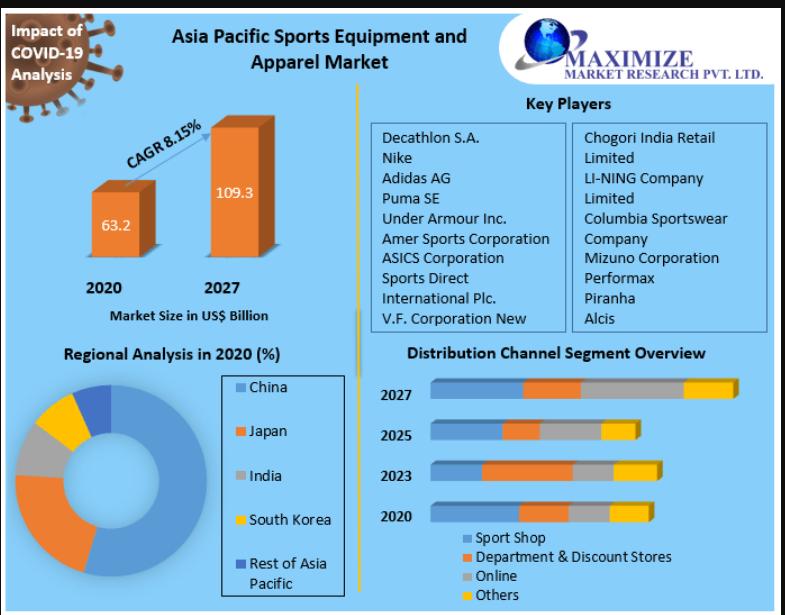 Impact of COVID-19 Analysis

Asia Pacific Sports Equipment and Apparel Market

MAXIMIZE
MARKET RESEARCH PVT. LTD.

CAGR 8.15%

63.2

109.3

2020

2027

Market Size in US$ Billion

Key Players

Decathlon S.A.
Nike
Adidas AG
Puma SE
Under Armour Inc.
Amer Sports Corporation
ASICS Corporation
Sports Direct International Plc.
V.F. Corporation New

Chogori India Retail Limited
LI-NING Company Limited
Columbia Sportswear Company
Mizuno Corporation
Performax
Piranha
Alcis

Regional Analysis in 2020 (%)

China
Japan
India
South Korea
Rest of Asia Pacific

Distribution Channel Segment Overview

2027
2025
2023
2020

Sport Shop
Department & Discount Stores
Online
Others